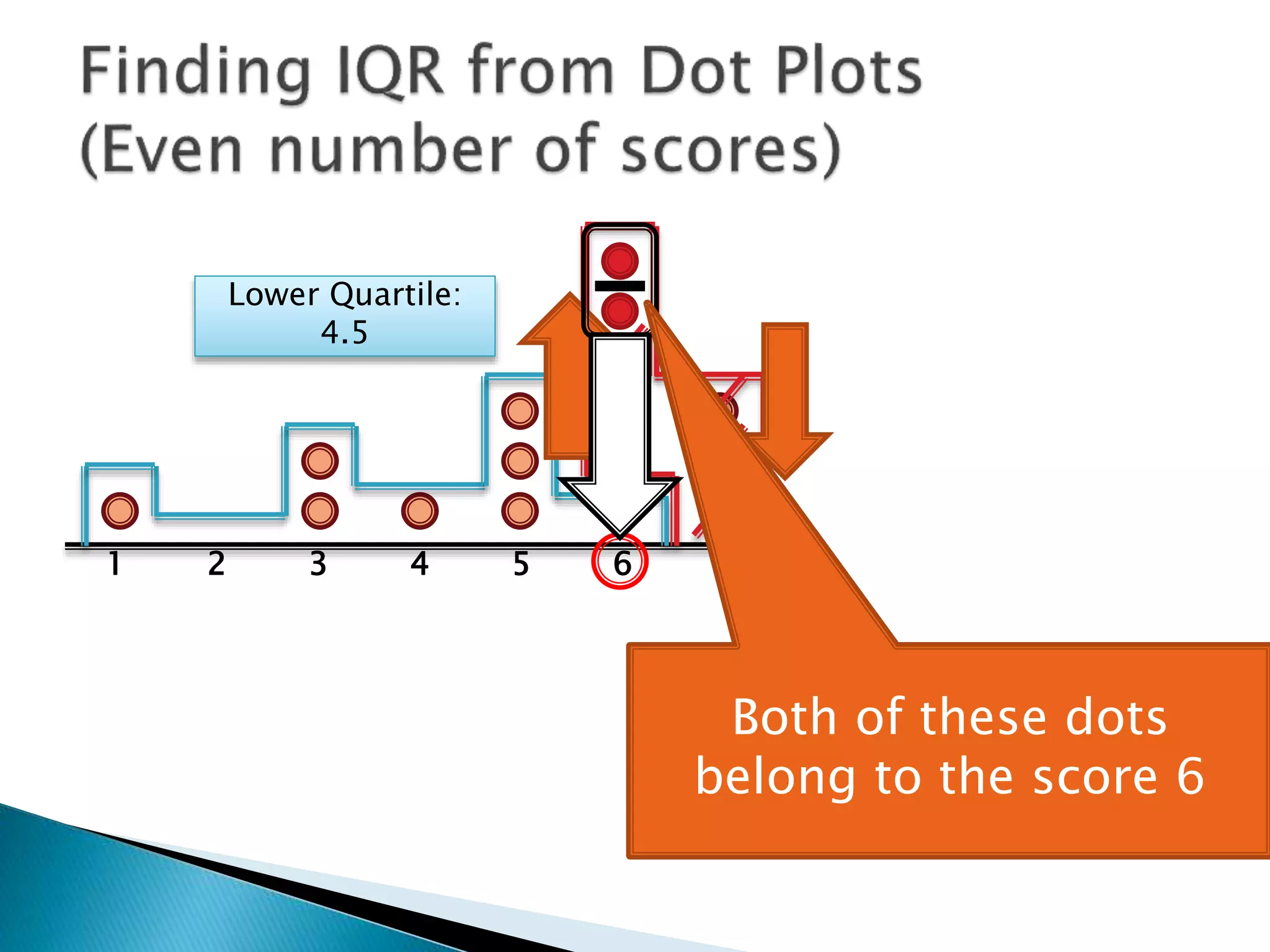 Finding IQR from Dot Plots
(Even number of scores)

Lower Quartile:
4.5

1 2 3 4 5 6

Both of these dots belong to the score 6